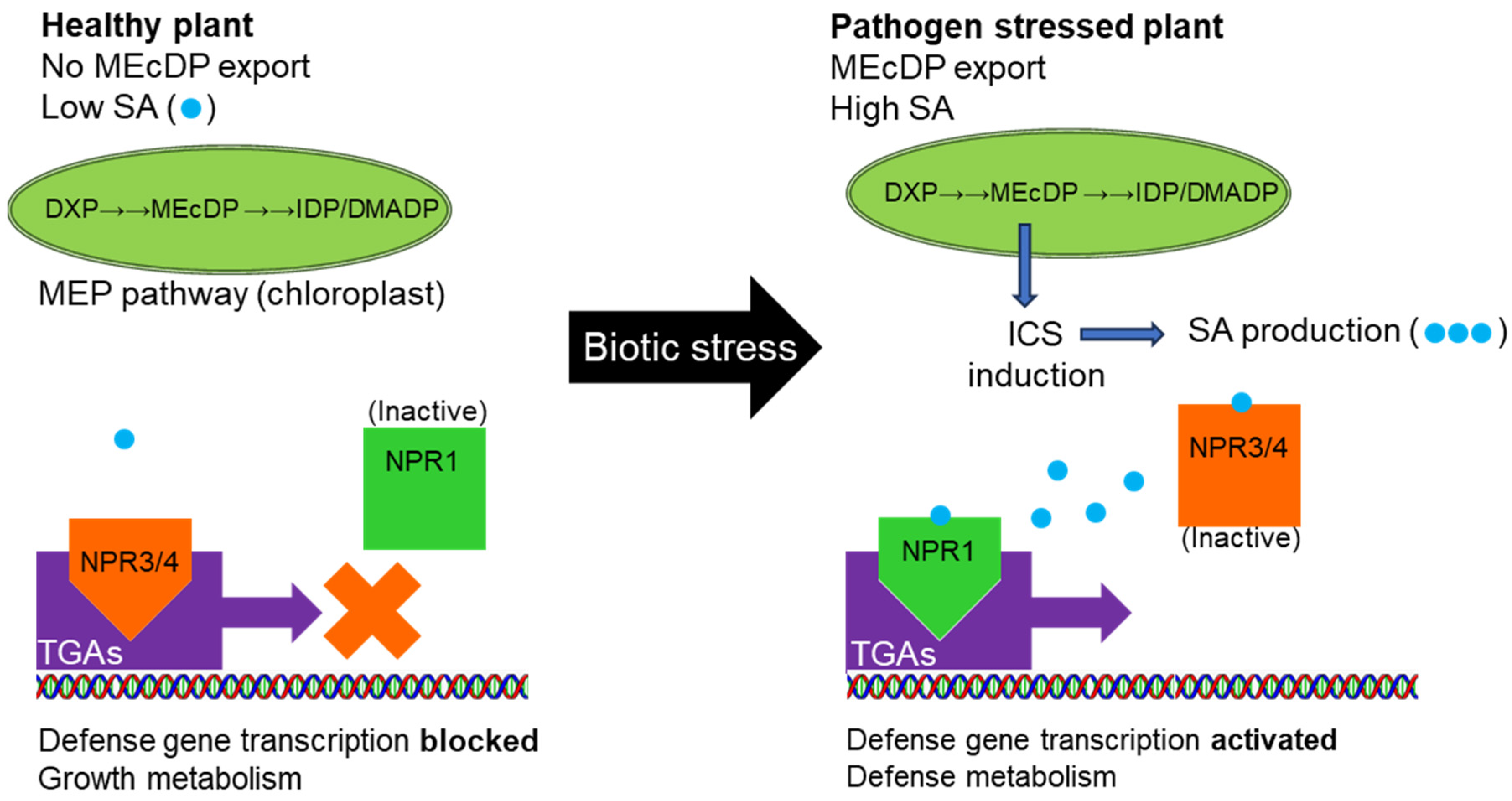 Healthy plant
No MEcDP export
Low SA ( )

DXP→→MEcDP →→IDP/DMADP

MEP pathway (chloroplast)

(Inactive)
NPR1

NPR3/4
TGAs

Defense gene transcription blocked
Growth metabolism

Biotic stress

Pathogen stressed plant
MEcDP export
High SA

DXP→→MEcDP →→IDP/DMADP

ICS induction

SA production ( )

NPR3/4
(Inactive)

NPR1
TGAs

Defense gene transcription activated
Defense metabolism